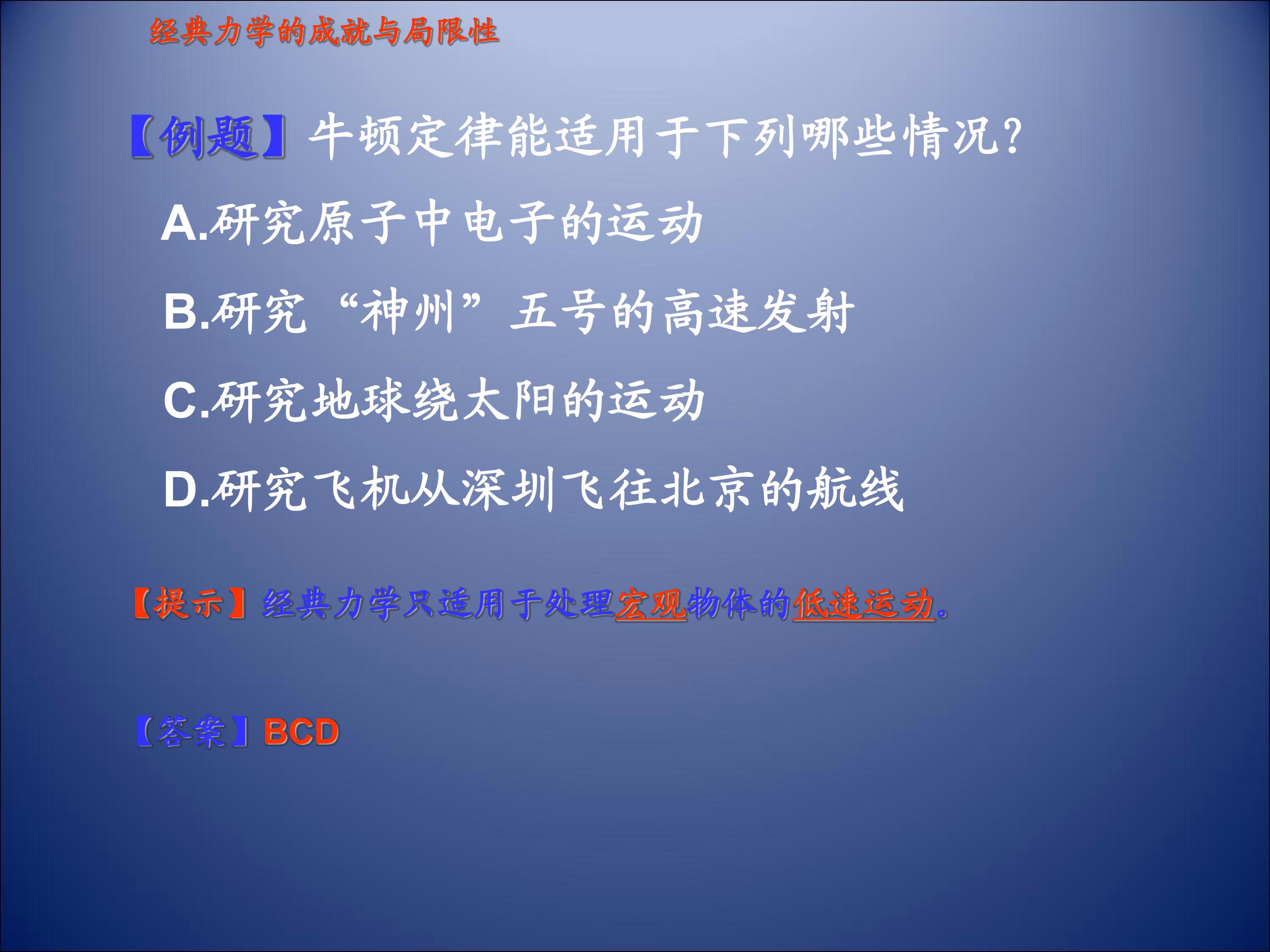 经典力学的成就与局限性

【例题】牛顿定律能适用于下列哪些情况?

A.研究原子中电子的运动

B.研究“神州”五号的高速发射

C.研究地球绕太阳的运动

D.研究飞机从深圳飞往北京的航线

【提示】经典力学只适用于处理宏观物体的低速运动。

【答案】BCD